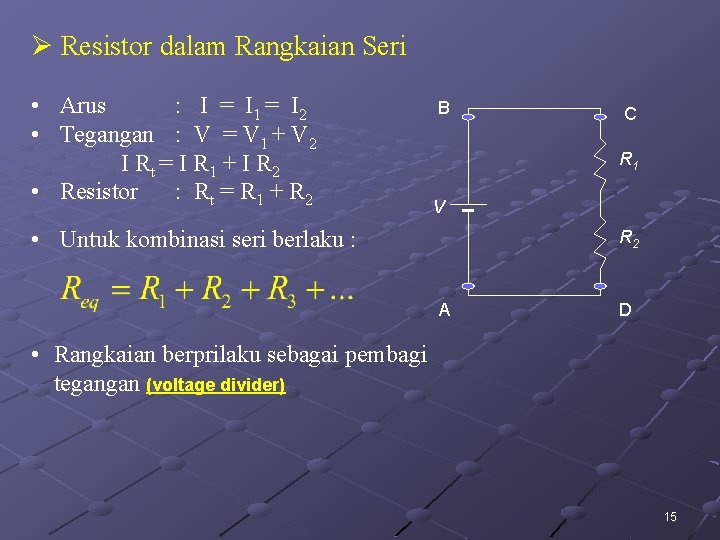 ➢ Resistor dalam Rangkaian Seri

• Arus : $I = I_1 = I_2$
• Tegangan : $V = V_1 + V_2$
$I R_t = I R_1 + I R_2$
• Resistor : $R_t = R_1 + R_2$

• Untuk kombinasi seri berlaku :

$R_{eq} = R_1 + R_2 + R_3 + ...$

• Rangkaian berprilaku sebagai pembagi tegangan (voltage divider)

B
C
$R_1$
V
$R_2$
A
D

15